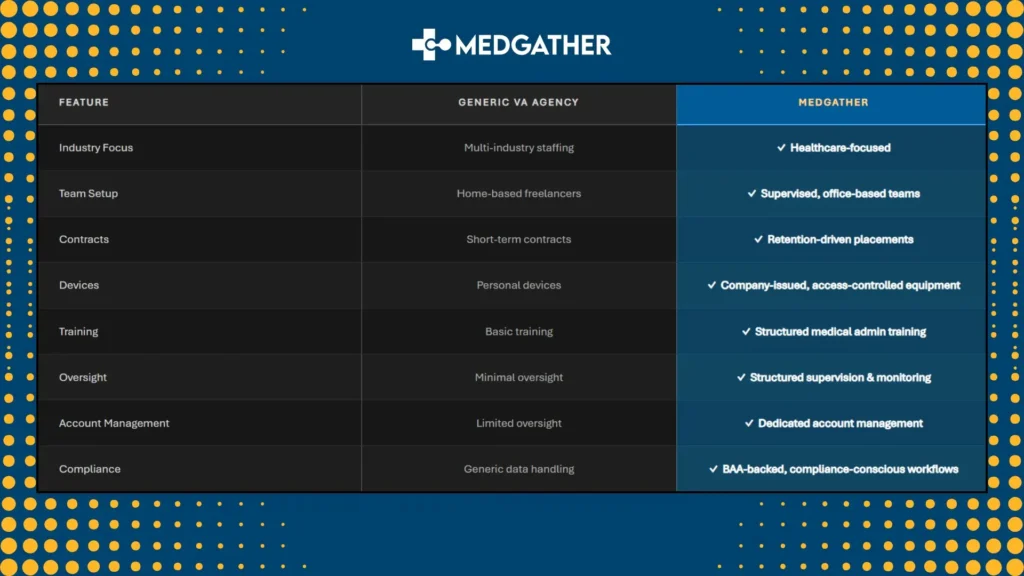 MEDGATHER

| FEATURE | GENERIC VA AGENCY | MEDGATHER |
|---|---|---|
| Industry Focus | Multi-industry staffing | ✓ Healthcare-focused |
| Team Setup | Home-based freelancers | ✓ Supervised, office-based teams |
| Contracts | Short-term contracts | ✓ Retention-driven placements |
| Devices | Personal devices | ✓ Company-issued, access-controlled equipment |
| Training | Basic training | ✓ Structured medical admin training |
| Oversight | Minimal oversight | ✓ Structured supervision & monitoring |
| Account Management | Limited oversight | ✓ Dedicated account management |
| Compliance | Generic data handling | ✓ BAA-backed, compliance-conscious workflows |